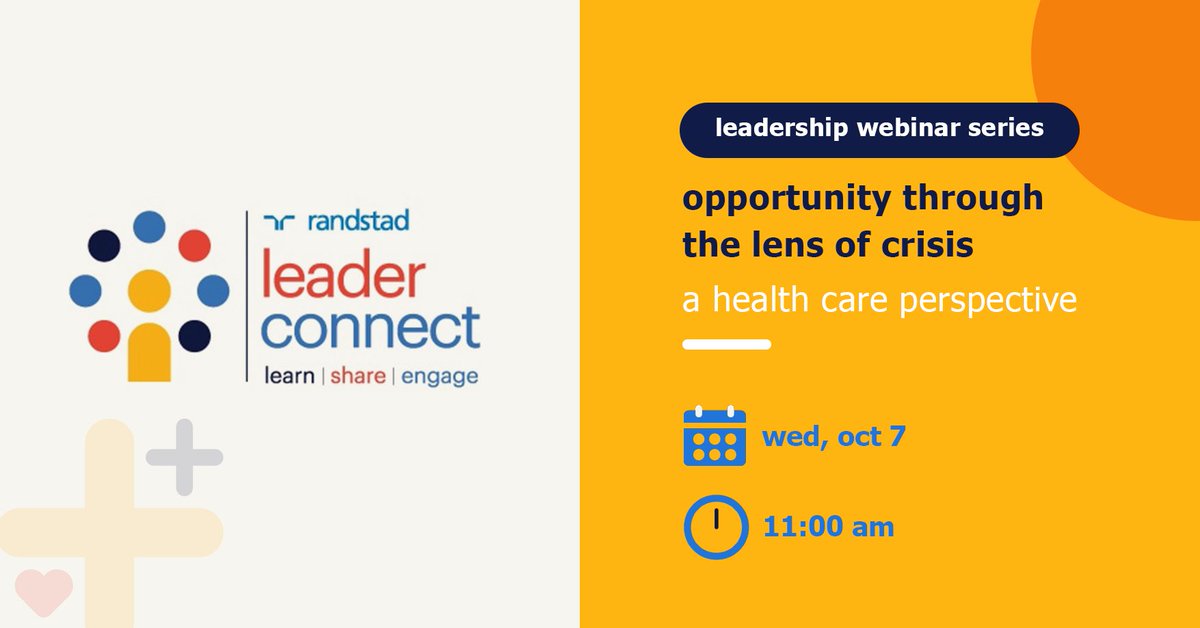 randstad
leader
connect
learn | share | engage

leadership webinar series

opportunity through the lens of crisis

a health care perspective

wed, oct 7

11:00 am